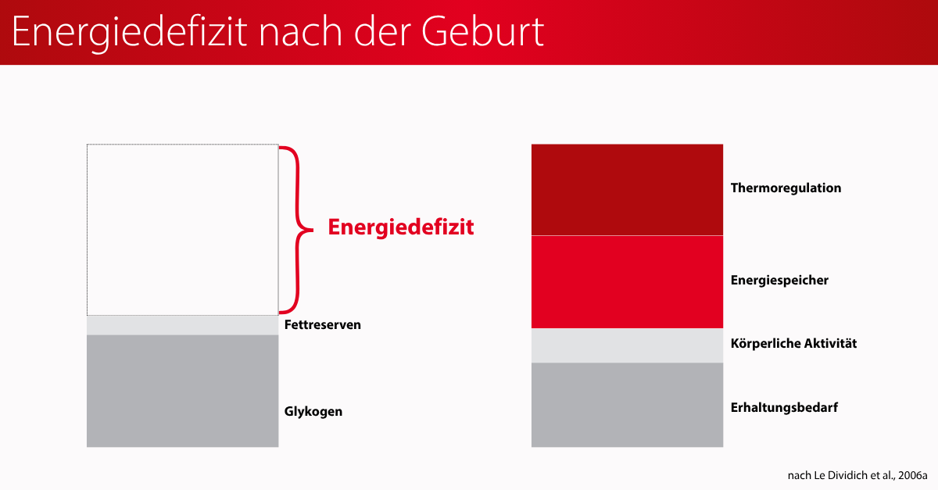 Energiedefizit nach der Geburt

Energiedefizit

Fettreserven

Glykogen

Thermoregulation

Energiespeicher

Körperliche Aktivität

Erhaltungsbedarf

nach Le Dividich et al., 2006a